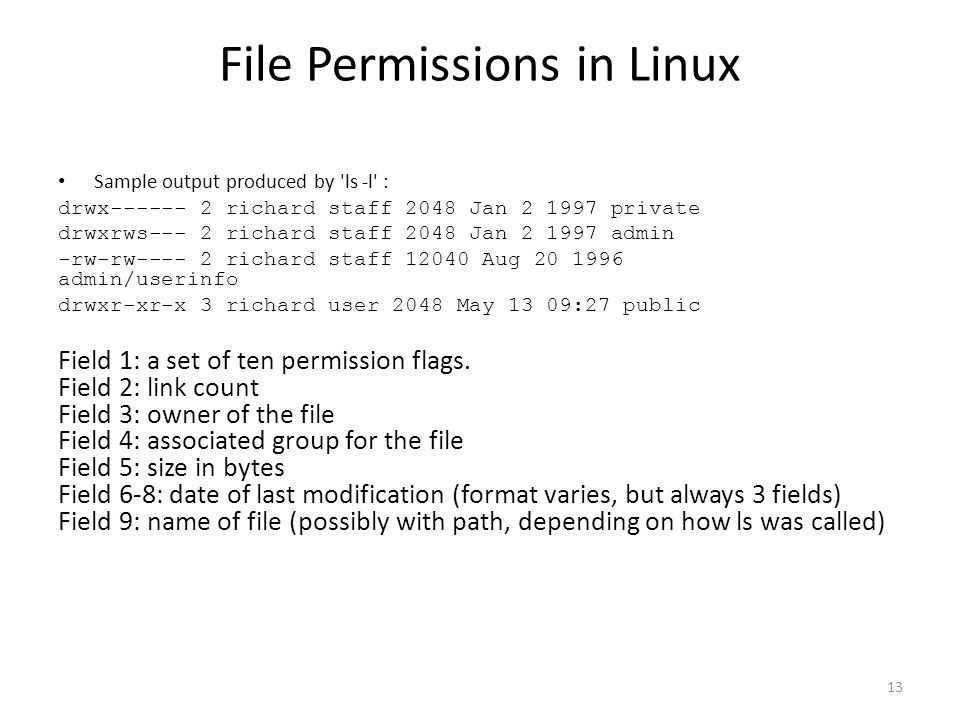 File Permissions in Linux

• Sample output produced by 'ls -l' :

drwx------ 2 richard staff 2048 Jan 2 1997 private
drwxrws--- 2 richard staff 2048 Jan 2 1997 admin
-rw-rw---- 2 richard staff 12040 Aug 20 1996 admin/userinfo
drwxr-xr-x 3 richard user 2048 May 13 09:27 public

Field 1: a set of ten permission flags.
Field 2: link count
Field 3: owner of the file
Field 4: associated group for the file
Field 5: size in bytes
Field 6-8: date of last modification (format varies, but always 3 fields)
Field 9: name of file (possibly with path, depending on how ls was called)

13